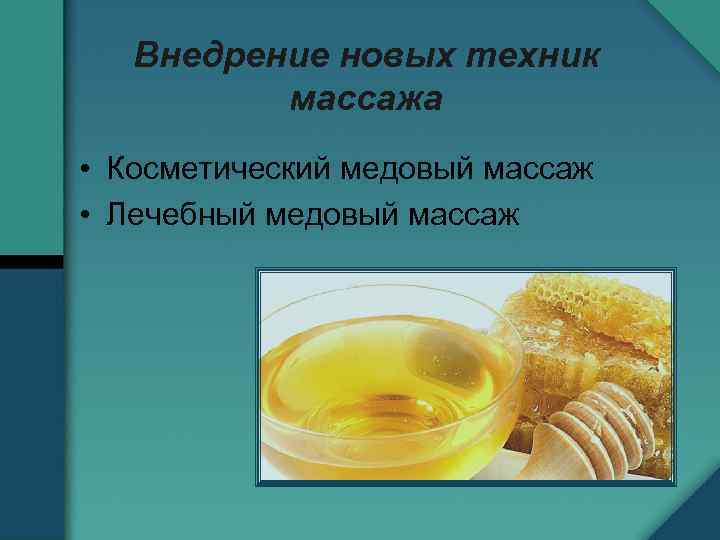 Внедрение новых техник массажа

• Косметический медовый массаж
• Лечебный медовый массаж